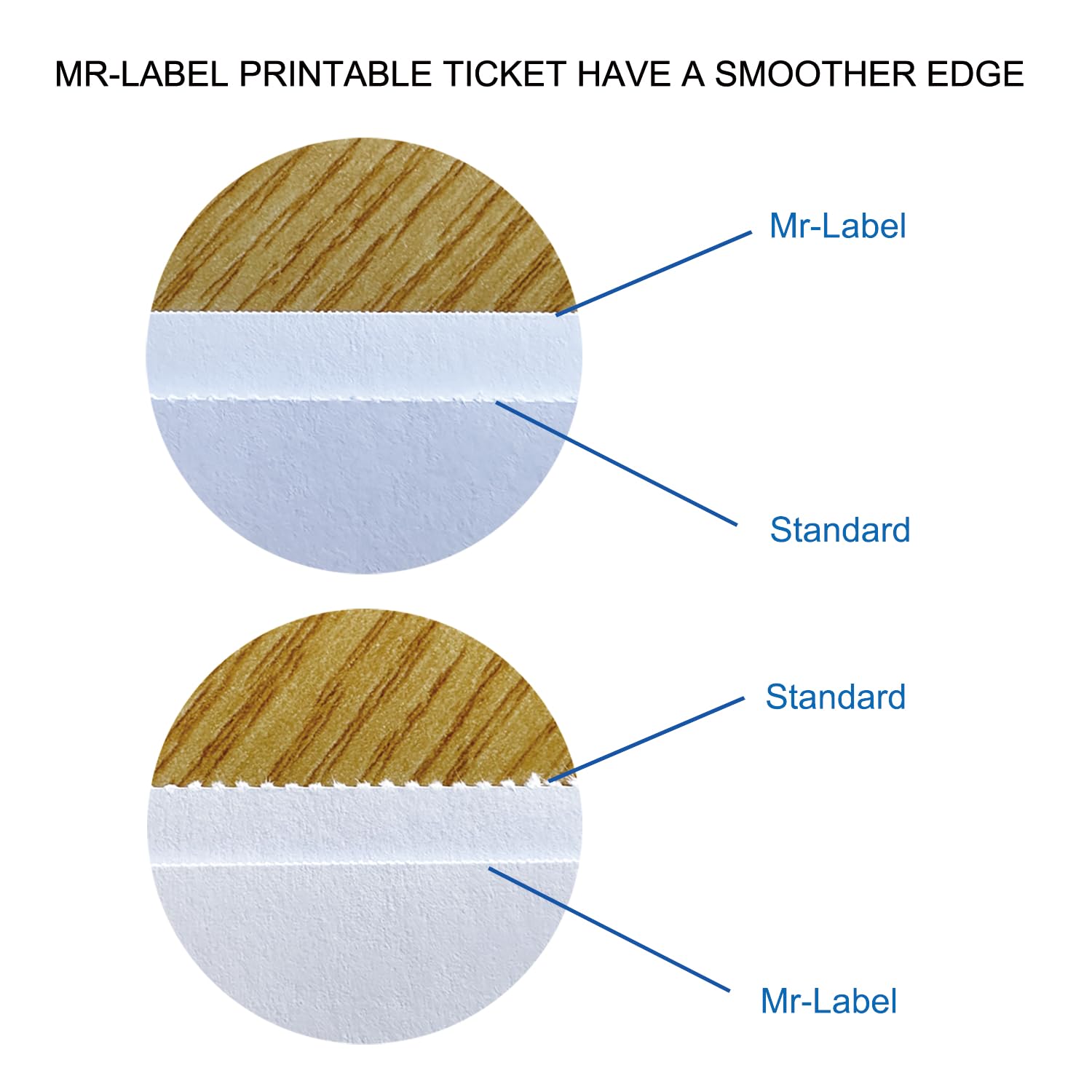 MR-LABEL PRINTABLE TICKET HAVE A SMOOTHER EDGE

Mr-Label

Standard

Standard

Mr-Label